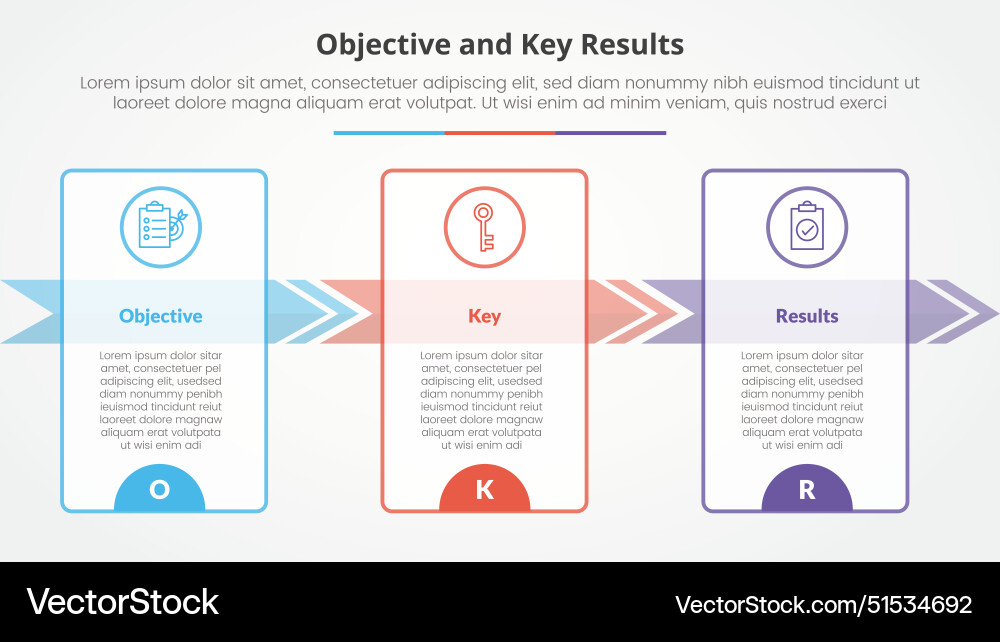 Objective and Key Results

Lorem ipsum dolor sit amet, consectetuer adipiscing elit, sed diam nonummy nibh euismod tincidunt ut laoreet dolore magna aliquam erat volutpat. Ut wisi enim ad minim veniam, quis nostrud exerci

Objective

Lorem ipsum dolor sitar amet, consectetuer pel adipiscing elit, usedsed diam nonummy penibh ieuismod tincidunt reiut laoreet dolore magnaw aliquam erat volutpata ut wisi enim adi

O

Key

Lorem ipsum dolor sitar amet, consectetuer pel adipiscing elit, usedsed diam nonummy penibh ieuismod tincidunt reiut laoreet dolore magnaw aliquam erat volutpata ut wisi enim adi

K

Results

Lorem ipsum dolor sitar amet, consectetuer pel adipiscing elit, usedsed diam nonummy penibh ieuismod tincidunt reiut laoreet dolore magnaw aliquam erat volutpata ut wisi enim adi

R

VectorStock

VectorStock.com/51534692